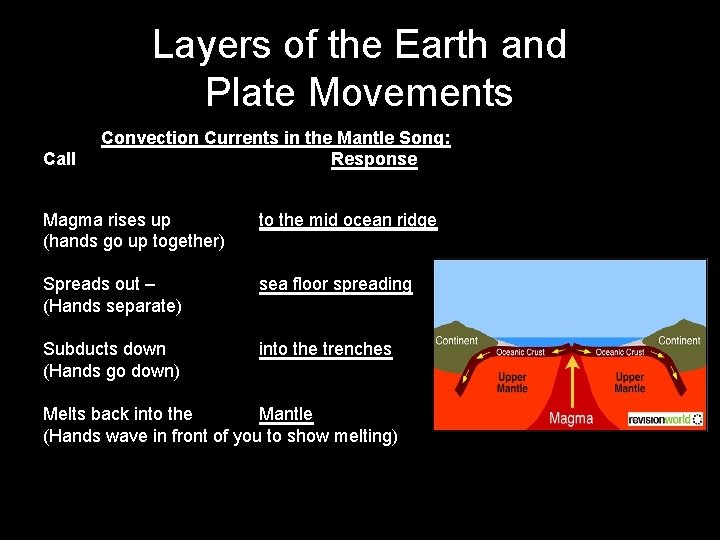 Layers of the Earth and Plate Movements

Convection Currents in the Mantle Song:

Call

Response

Magma rises up to the mid ocean ridge
(hands go up together)

Spreads out – sea floor spreading
(Hands separate)

Subducts down into the trenches
(Hands go down)

Melts back into the Mantle
(Hands wave in front of you to show melting)

Continent
Oceanic Crust
Oceanic Crust
Continent
Upper Mantle
Upper Mantle
Magma
revisionworld